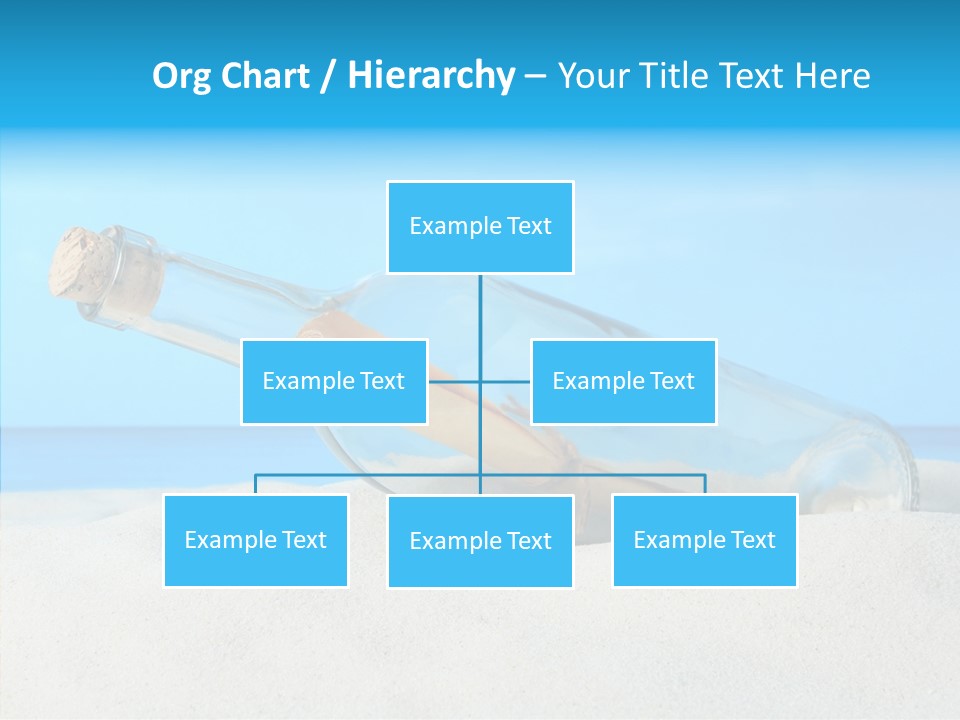 Org Chart / Hierarchy – Your Title Text Here

Example Text

Example Text

Example Text

Example Text

Example Text

Example Text